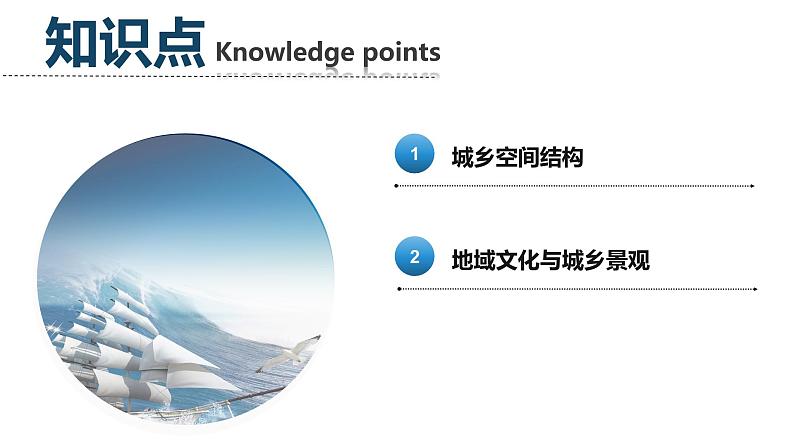 知识点 Knowledge points

1 城乡空间结构

2 地域文化与城乡景观